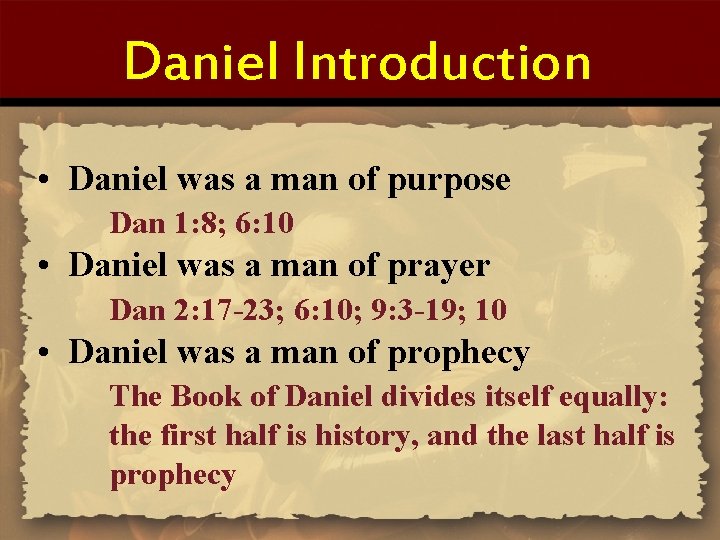 Daniel Introduction

• Daniel was a man of purpose

Dan 1:8; 6:10

• Daniel was a man of prayer

Dan 2:17-23; 6:10; 9:3-19; 10

• Daniel was a man of prophecy

The Book of Daniel divides itself equally: the first half is history, and the last half is prophecy